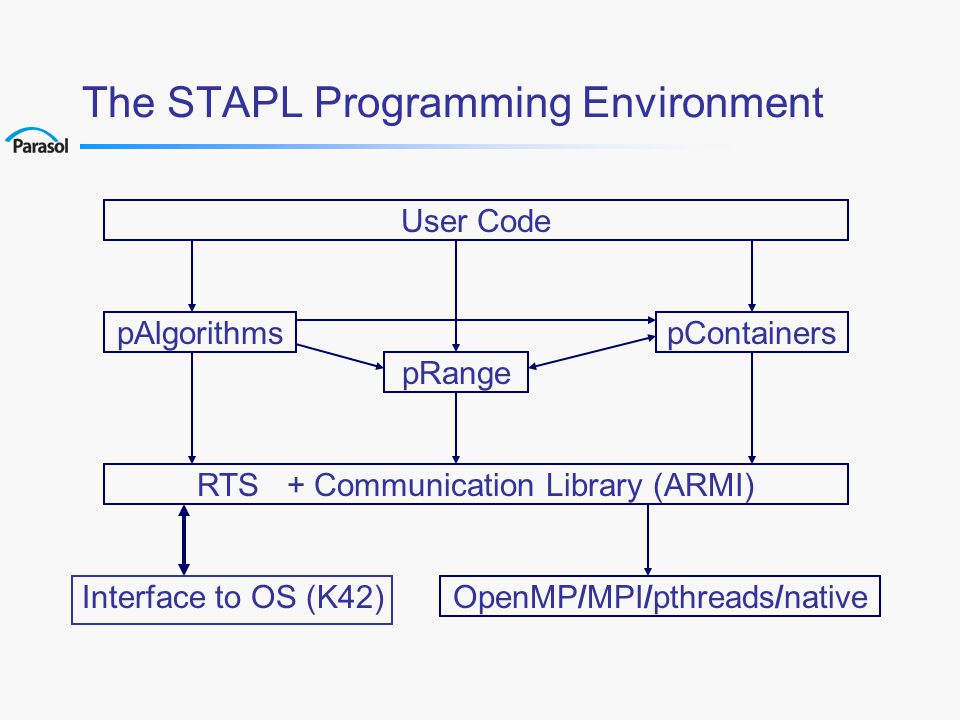 The STAPL Programming Environment

Parasol

User Code

pAlgorithms

pContainers

pRange

RTS + Communication Library (ARMI)

Interface to OS (K42)

OpenMP/MPI/pthreads/native